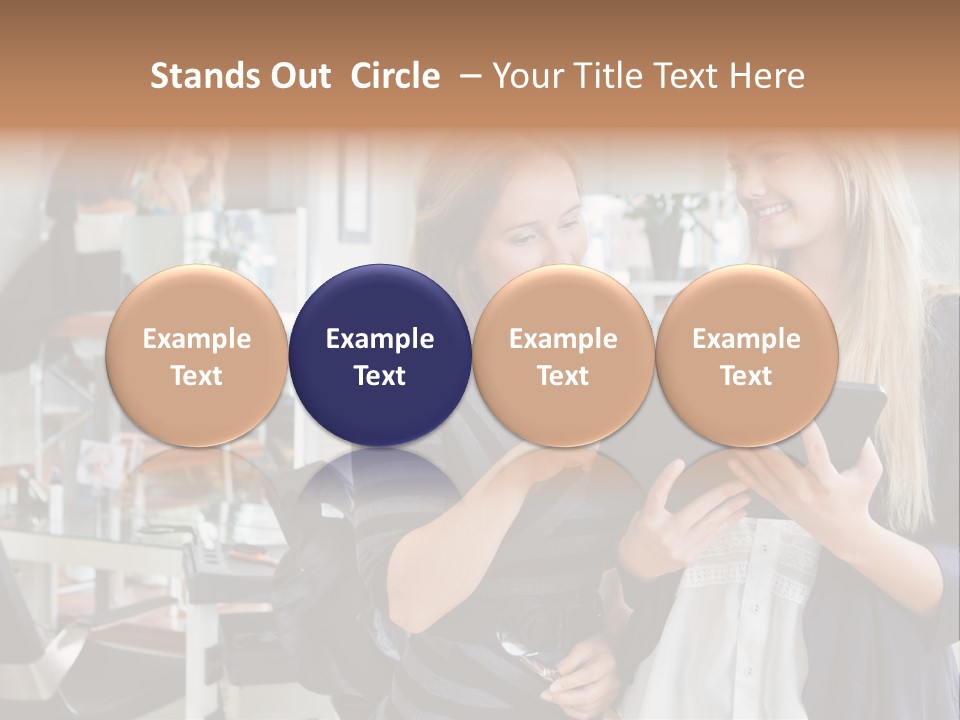 Stands Out Circle – Your Title Text Here

Example Text

Example Text

Example Text

Example Text